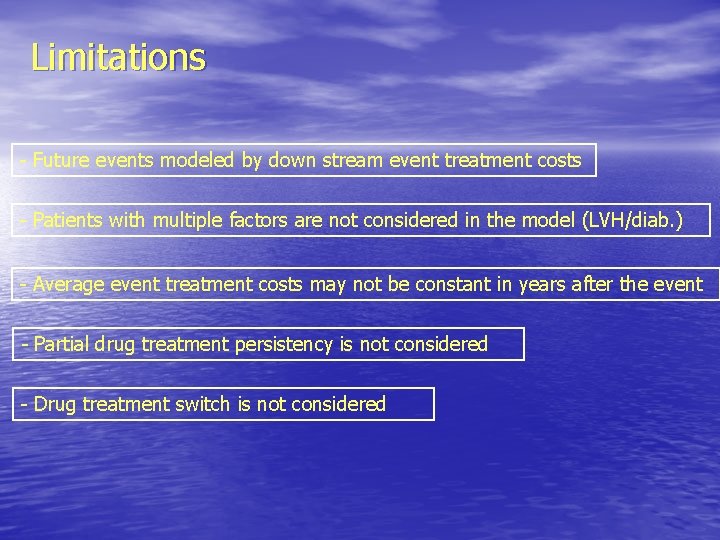 Limitations

- Future events modeled by down stream event treatment costs

- Patients with multiple factors are not considered in the model (LVH/diab.)

- Average event treatment costs may not be constant in years after the event

- Partial drug treatment persistency is not considered

- Drug treatment switch is not considered